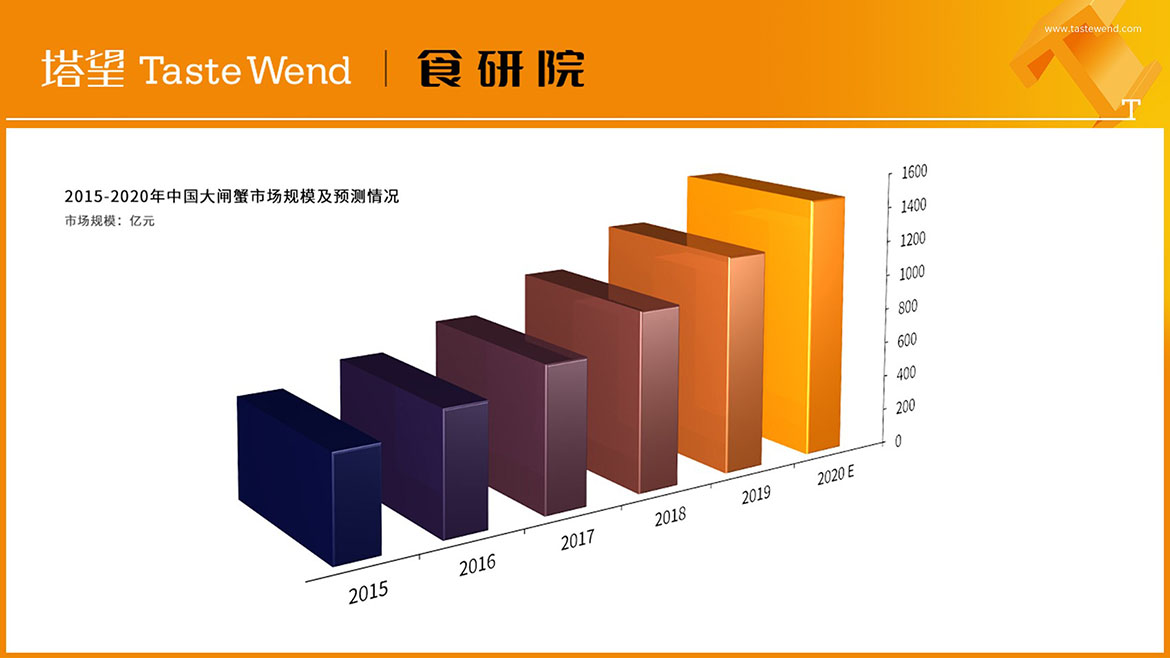 塔望 Taste Wend | 食研院

www.tastewend.com

T

2015-2020年中国大闸蟹市场规模及预测情况
市场规模：亿元

1600
1400
1200
1000
800
600
400
200
0

2015
2016
2017
2018
2019
2020 E